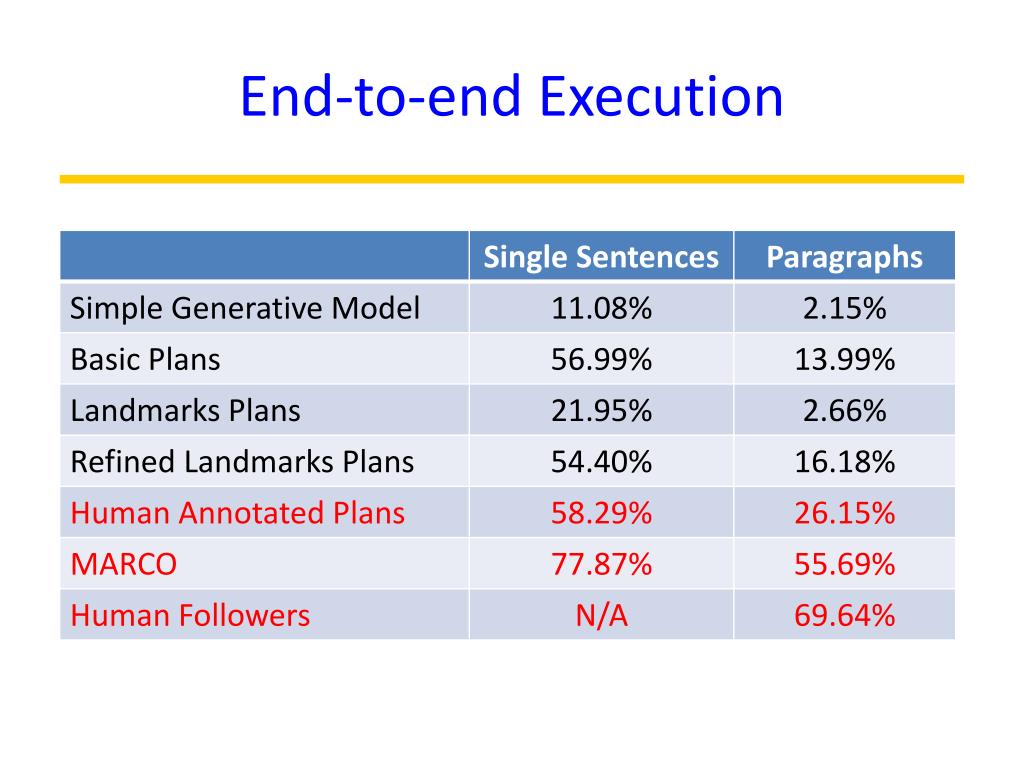 End-to-end Execution

| | Single Sentences | Paragraphs |
|---|---|---|
| Simple Generative Model | 11.08% | 2.15% |
| Basic Plans | 56.99% | 13.99% |
| Landmarks Plans | 21.95% | 2.66% |
| Refined Landmarks Plans | 54.40% | 16.18% |
| Human Annotated Plans | 58.29% | 26.15% |
| MARCO | 77.87% | 55.69% |
| Human Followers | N/A | 69.64% |